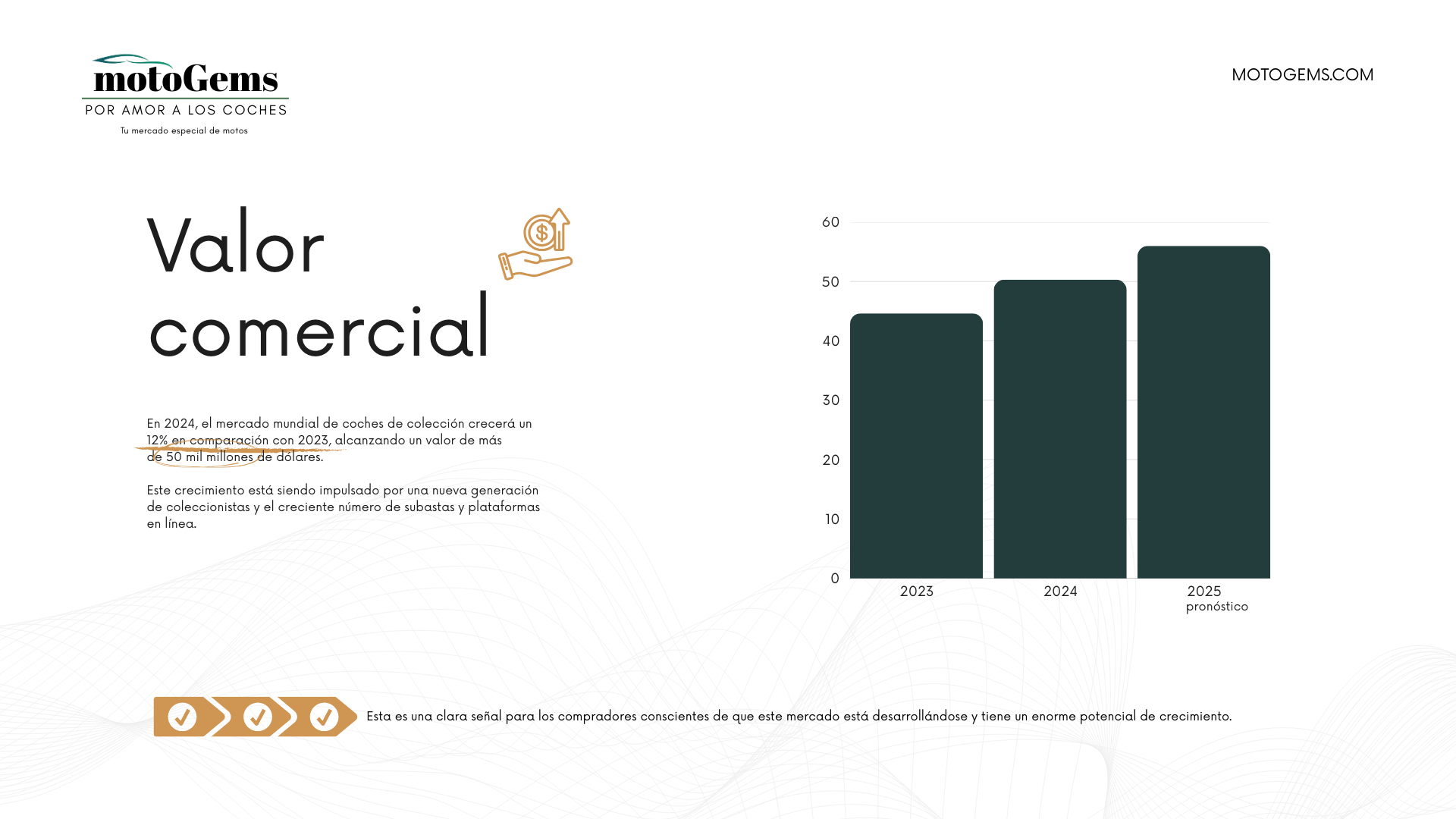 motoGems
POR AMOR A LOS COCHES
Tu mercado especial de motos

MOTOGEMS.COM

Valor comercial

En 2024, el mercado mundial de coches de colección crecerá un 12% en comparación con 2023, alcanzando un valor de más de 50 mil millones de dólares.

Este crecimiento está siendo impulsado por una nueva generación de coleccionistas y el creciente número de subastas y plataformas en línea.

60
50
40
30
20
10
0
2023
2024
2025
pronóstico

Esta es una clara señal para los compradores conscientes de que este mercado está desarrollándose y tiene un enorme potencial de crecimiento.